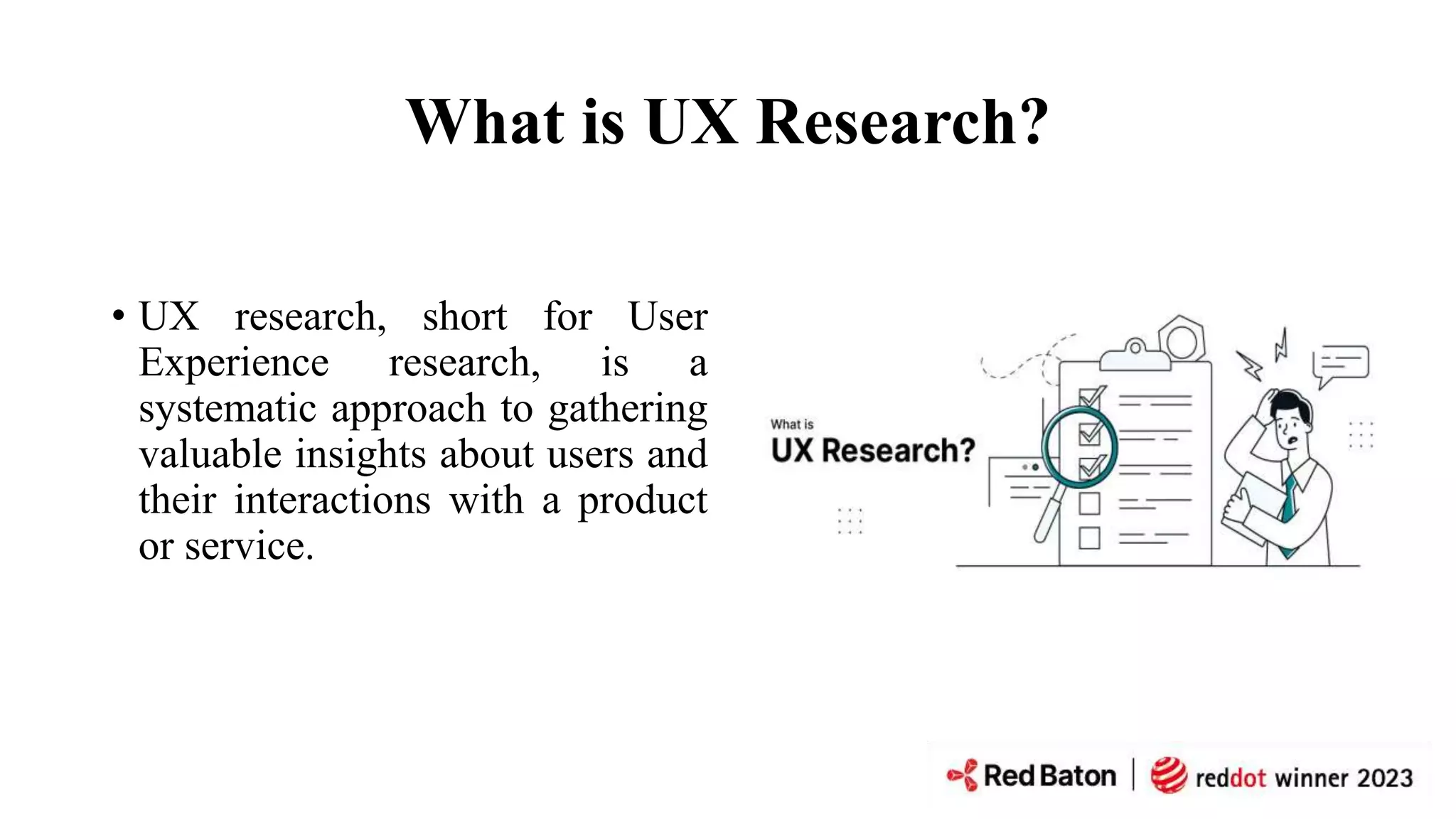 What is UX Research?

• UX research, short for User Experience research, is a systematic approach to gathering valuable insights about users and their interactions with a product or service.

What is
UX Research?

Red Baton | reddot winner 2023